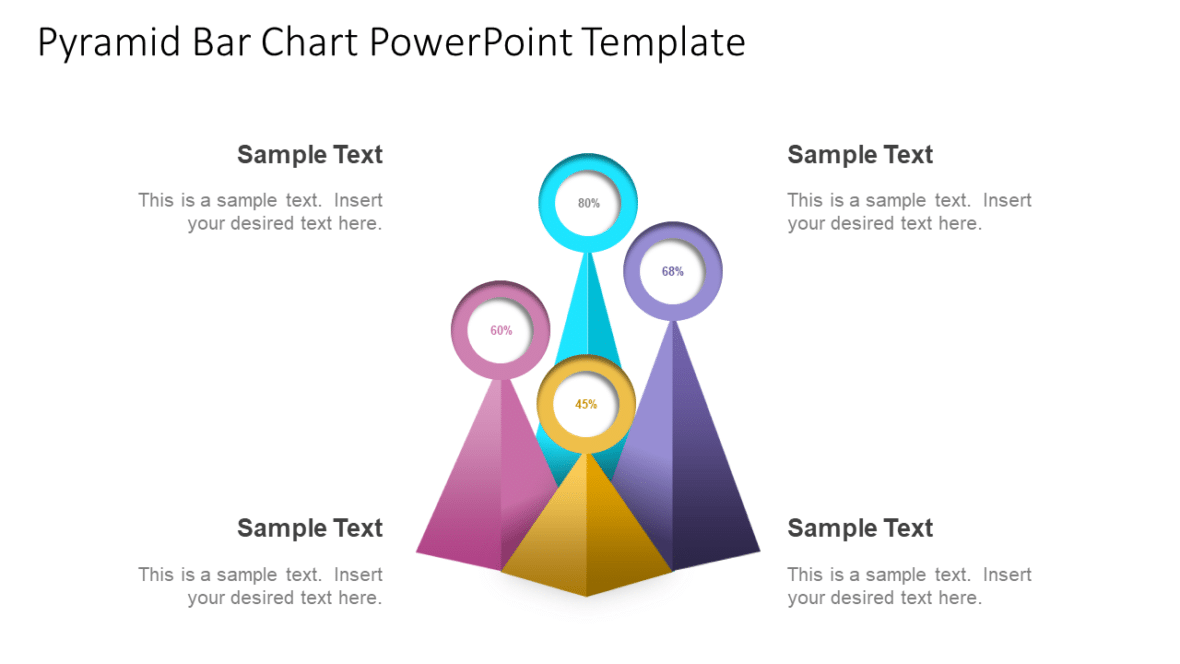 Pyramid Bar Chart PowerPoint Template

Sample Text

This is a sample text. Insert your desired text here.

Sample Text

This is a sample text. Insert your desired text here.

80%

68%

60%

45%

Sample Text

This is a sample text. Insert your desired text here.

Sample Text

This is a sample text. Insert your desired text here.